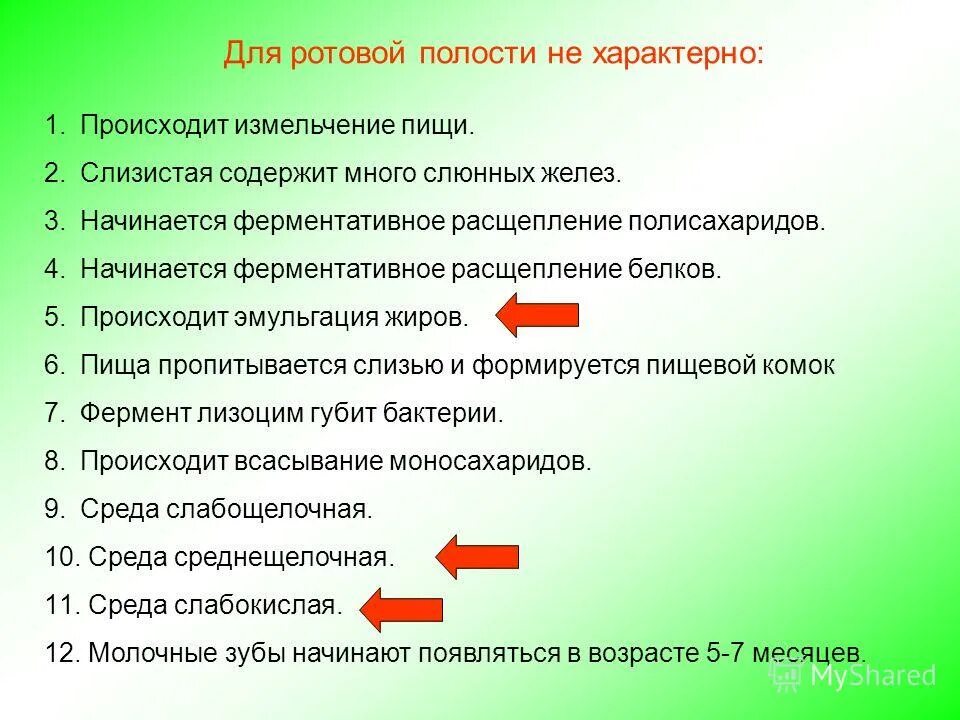 Для ротовой полости не характерно:

1. Происходит измельчение пищи.
2. Слизистая содержит много слюнных желез.
3. Начинается ферментативное расщепление полисахаридов.
4. Начинается ферментативное расщепление белков.
5. Происходит эмульгация жиров.
6. Пища пропитывается слизью и формируется пищевой комок
7. Фермент лизоцим губит бактерии.
8. Происходит всасывание моносахаридов.
9. Среда слабощелочная.
10. Среда среднещелочная.
11. Среда слабокислая.
12. Молочные зубы начинают появляться в возрасте 5-7 месяцев.

MyShared